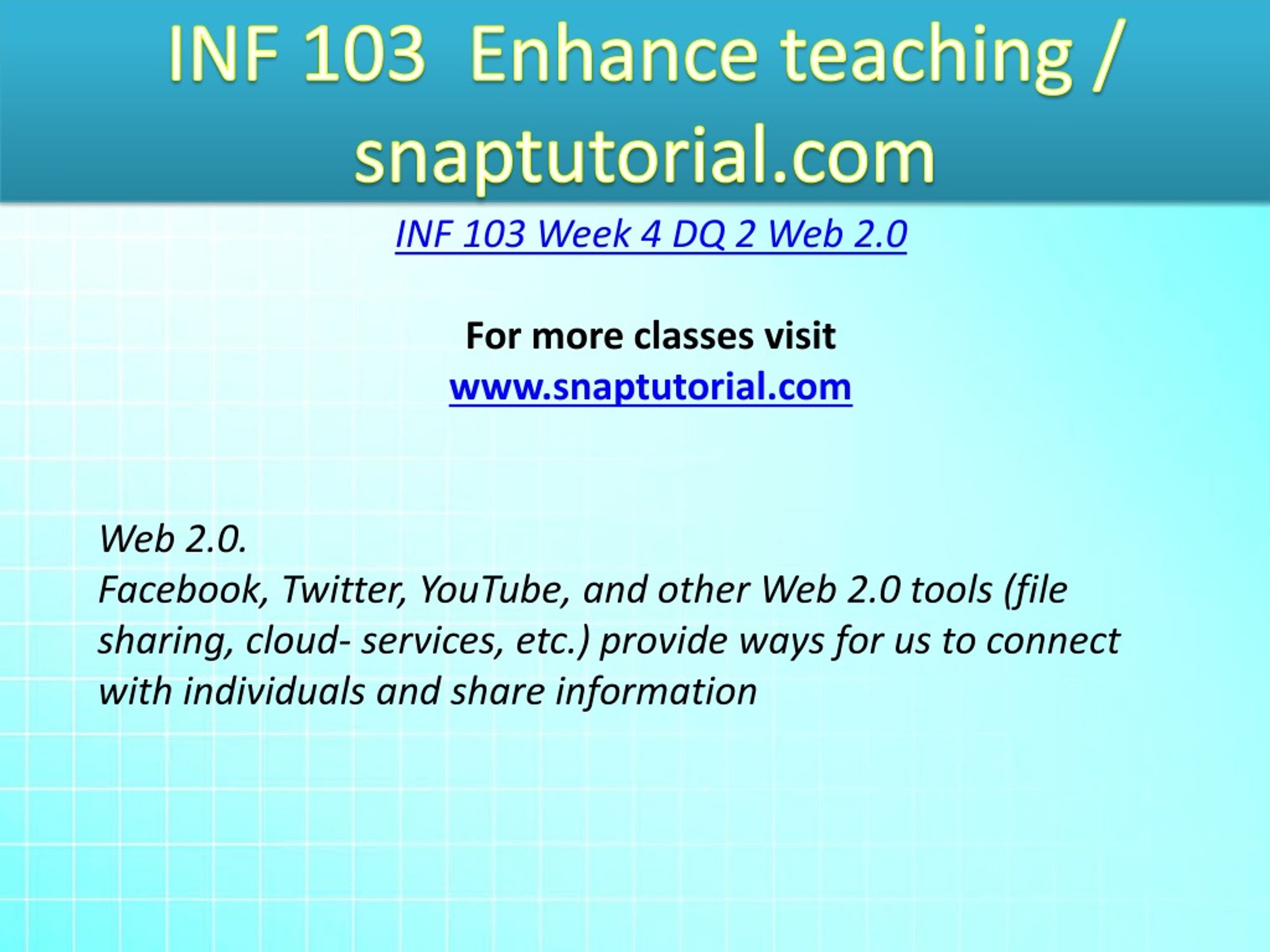 INF 103 Enhance teaching / snaptutorial.com

INF 103 Week 4 DQ 2 Web 2.0

For more classes visit
www.snaptutorial.com

Web 2.0.
Facebook, Twitter, YouTube, and other Web 2.0 tools (file sharing, cloud- services, etc.) provide ways for us to connect with individuals and share information